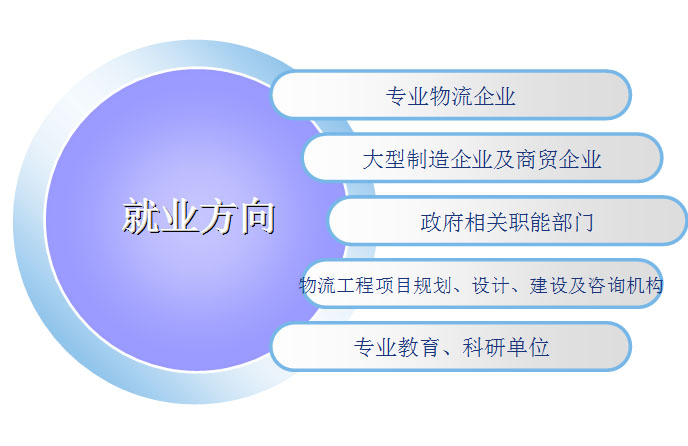 就业方向

专业物流企业

大型制造企业及商贸企业

政府相关职能部门

物流工程项目规划、设计、建设及咨询机构

专业教育、科研单位